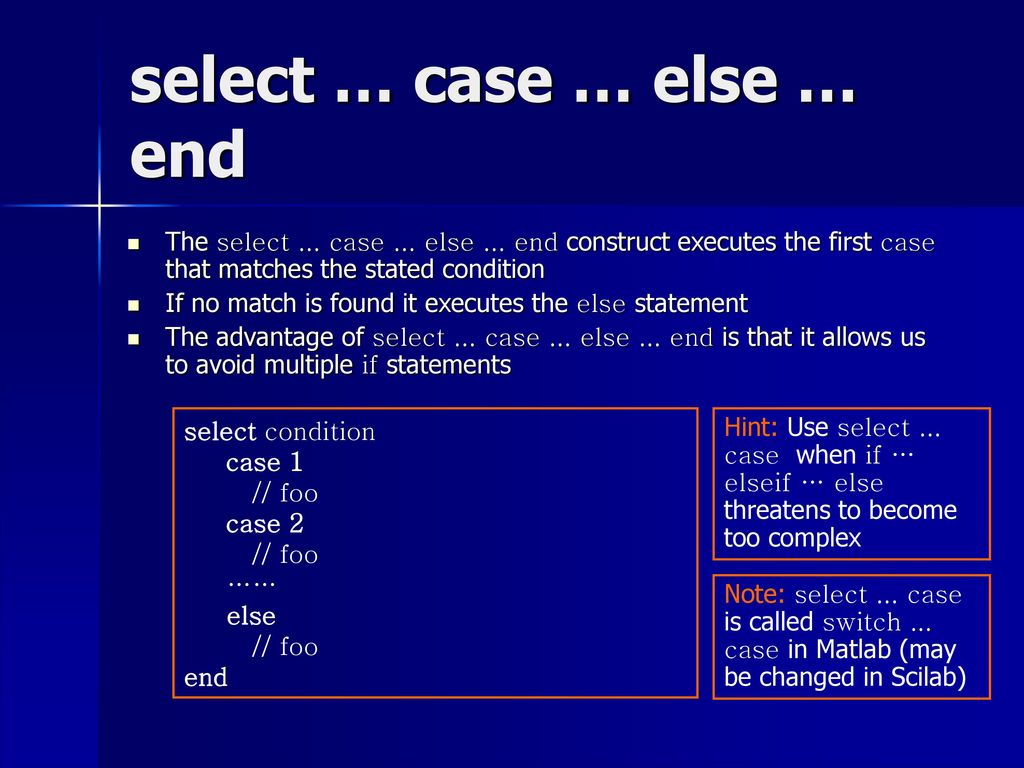 select … case … else … end

- The select ... case ... else ... end construct executes the first case that matches the stated condition
- If no match is found it executes the else statement
- The advantage of select ... case ... else ... end is that it allows us to avoid multiple if statements

select condition
case 1
// foo
case 2
// foo
……
else
// foo
end

Hint: Use select ... case when if … elseif … else threatens to become too complex

Note: select ... case is called switch ... case in Matlab (may be changed in Scilab)